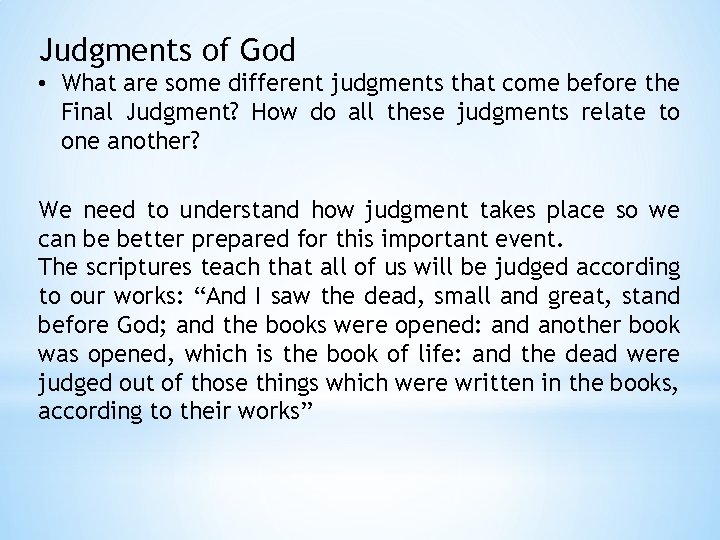 Judgments of God

• What are some different judgments that come before the Final Judgment? How do all these judgments relate to one another?

We need to understand how judgment takes place so we can be better prepared for this important event.
The scriptures teach that all of us will be judged according to our works: “And I saw the dead, small and great, stand before God; and the books were opened: and another book was opened, which is the book of life: and the dead were judged out of those things which were written in the books, according to their works”